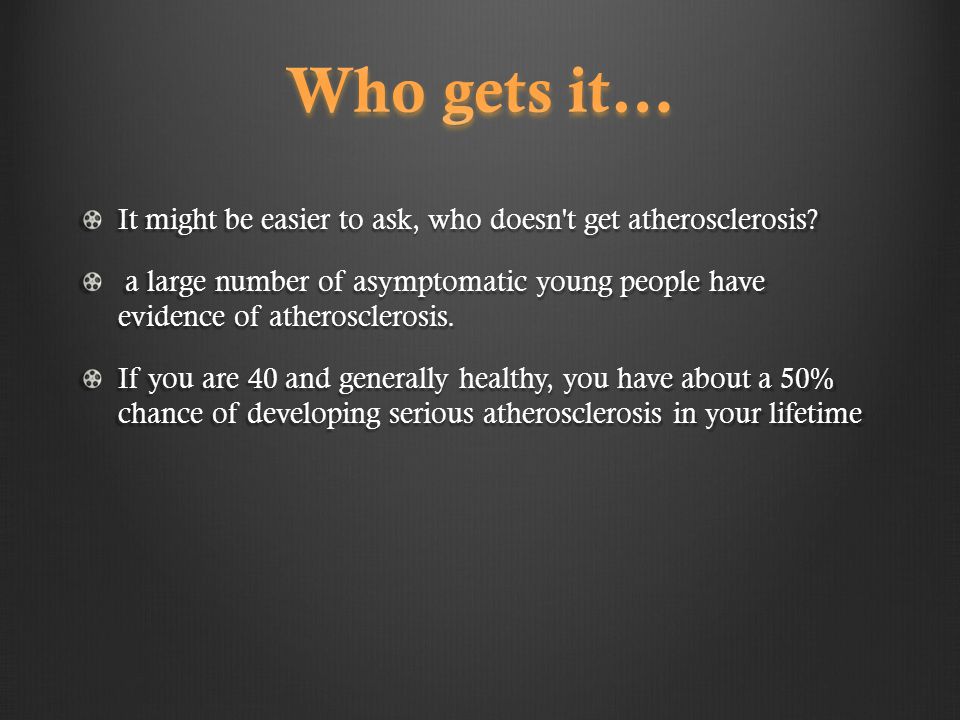 Who gets it…

It might be easier to ask, who doesn't get atherosclerosis?

a large number of asymptomatic young people have evidence of atherosclerosis.

If you are 40 and generally healthy, you have about a 50% chance of developing serious atherosclerosis in your lifetime